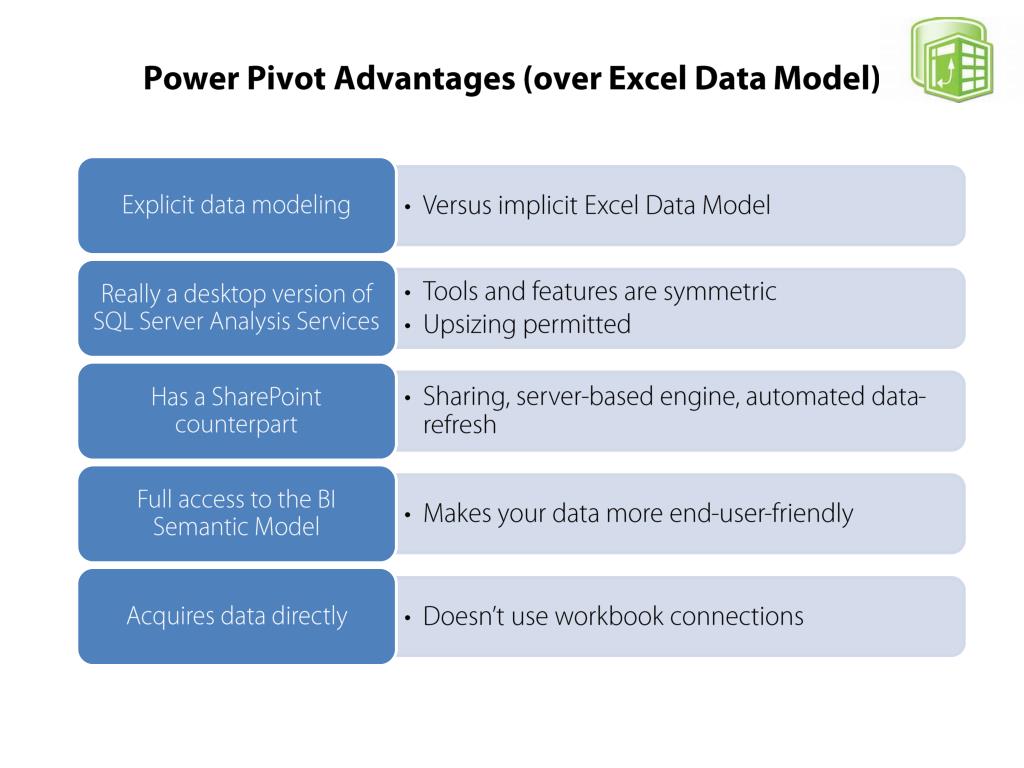 Power Pivot Advantages (over Excel Data Model)

Explicit data modeling

• Versus implicit Excel Data Model

Really a desktop version of SQL Server Analysis Services

• Tools and features are symmetric
• Upsizing permitted

Has a SharePoint counterpart

• Sharing, server-based engine, automated data-refresh

Full access to the BI Semantic Model

• Makes your data more end-user-friendly

Acquires data directly

• Doesn't use workbook connections